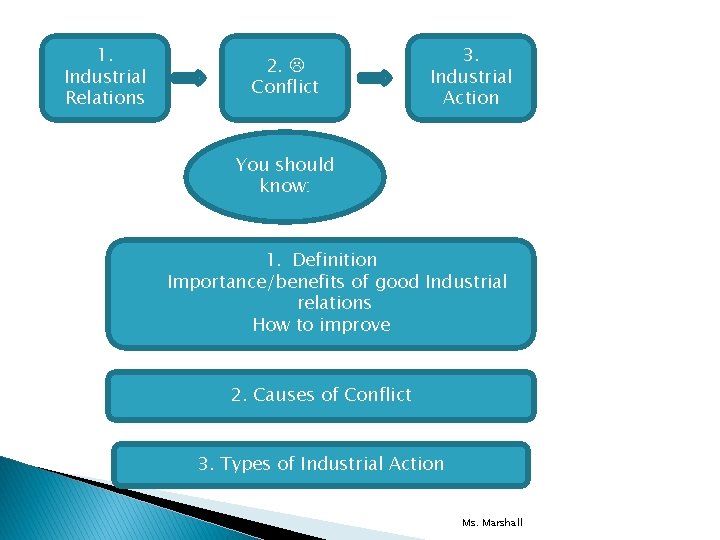 1. Industrial Relations

2. ☹ Conflict

3. Industrial Action

You should know:

1. Definition
Importance/benefits of good Industrial relations
How to improve

2. Causes of Conflict

3. Types of Industrial Action

Ms. Marshall